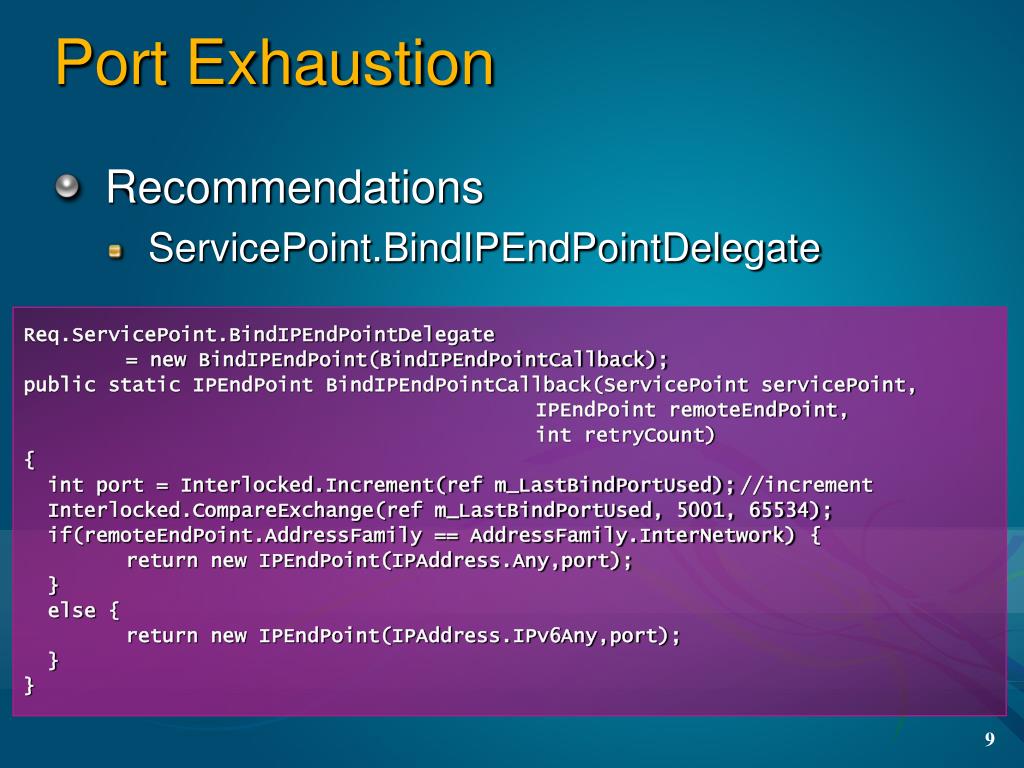 Port Exhaustion

Recommendations

ServicePoint.BindIPEndPointDelegate

Req.ServicePoint.BindIPEndPointDelegate
        = new BindIPEndPoint(BindIPEndPointCallback);
public static IPEndPoint BindIPEndPointCallback(ServicePoint servicePoint,
                                        IPEndPoint remoteEndPoint,
                                        int retryCount)
{
  int port = Interlocked.Increment(ref m_LastBindPortUsed); //increment
  Interlocked.CompareExchange(ref m_LastBindPortUsed, 5001, 65534);
  if(remoteEndPoint.AddressFamily == AddressFamily.InterNetwork) {
        return new IPEndPoint(IPAddress.Any,port);
  }
  else {
        return new IPEndPoint(IPAddress.IPv6Any,port);
  }
}

9